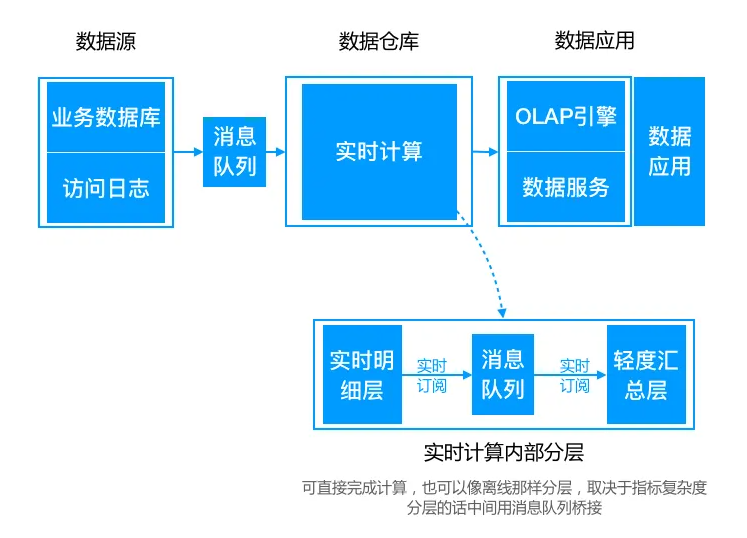 数据源

数据仓库

数据应用

业务数据库

访问日志

消息队列

实时计算

OLAP引擎

数据服务

数据应用

实时明细层

实时订阅

消息队列

实时订阅

轻度汇总层

实时计算内部分层

可直接完成计算，也可以像离线那样分层，取决于指标复杂度
分层的话中间用消息队列桥接